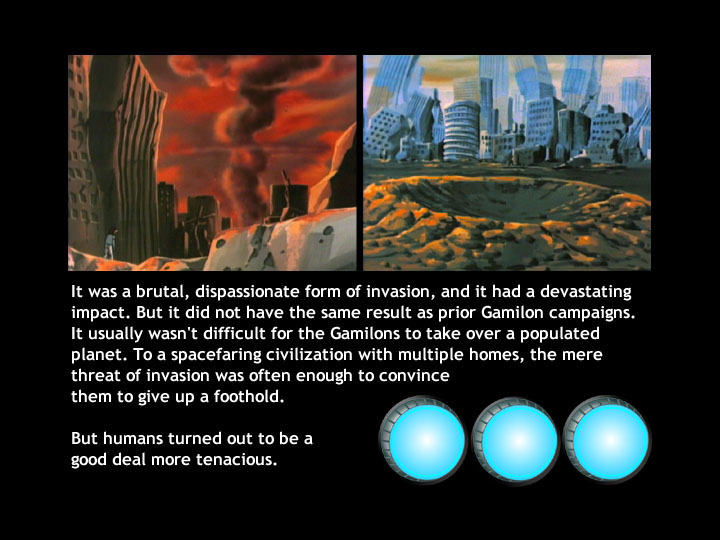 It was a brutal, dispassionate form of invasion, and it had a devastating impact. But it did not have the same result as prior Gamilon campaigns. It usually wasn't difficult for the Gamilons to take over a populated planet. To a spacefaring civilization with multiple homes, the mere threat of invasion was often enough to convince them to give up a foothold.

But humans turned out to be a good deal more tenacious.